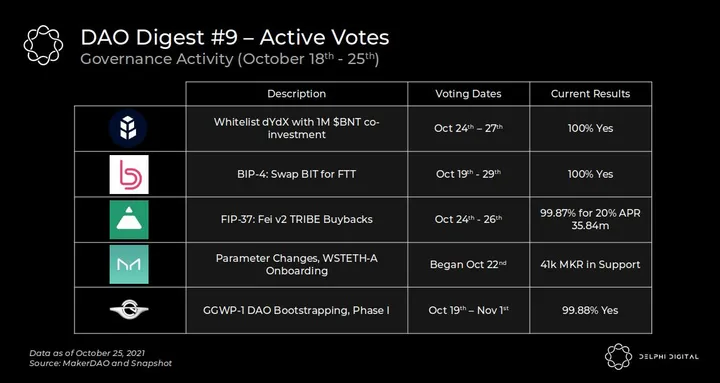 DAO Digest #9 – Active Votes
Governance Activity (October 18$^{th}$ - 25$^{th}$)

| | Description | Voting Dates | Current Results |
|---|---|---|---|
| | Whitelist dYdX with 1M $BNT co-investment | Oct 24$^{th}$ – 27$^{th}$ | 100% Yes |
| | BIP-4: Swap BIT for FTT | Oct 19$^{th}$ - 29$^{th}$ | 100% Yes |
| | FIP-37: Fei v2 TRIBE Buybacks | Oct 24$^{th}$ - 26$^{th}$ | 99.87% for 20% APR 35.84m |
| | Parameter Changes, WSTETH-A Onboarding | Began Oct 22$^{nd}$ | 41k MKR in Support |
| | GGWP-1 DAO Bootstrapping, Phase I | Oct 19$^{th}$ – Nov 1$^{st}$ | 99.88% Yes |

Data as of October 25, 2021
Source: MakerDAO and Snapshot

DELPHI DIGITAL